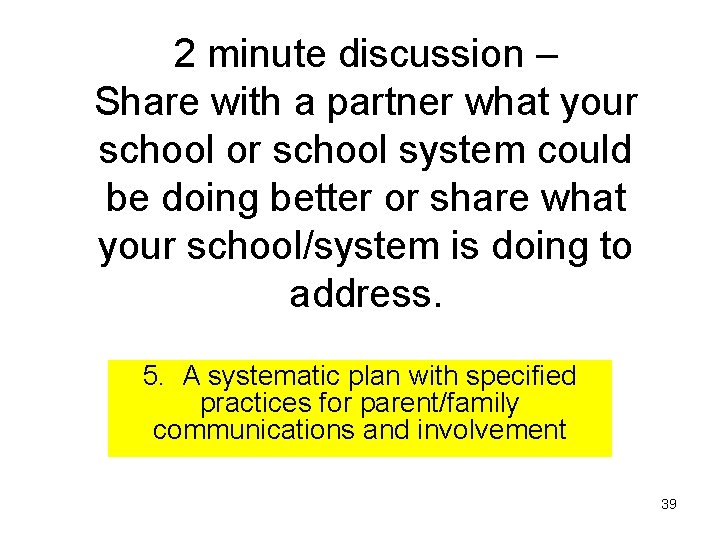 2 minute discussion –
Share with a partner what your school or school system could be doing better or share what your school/system is doing to address.

5. A systematic plan with specified practices for parent/family communications and involvement

39